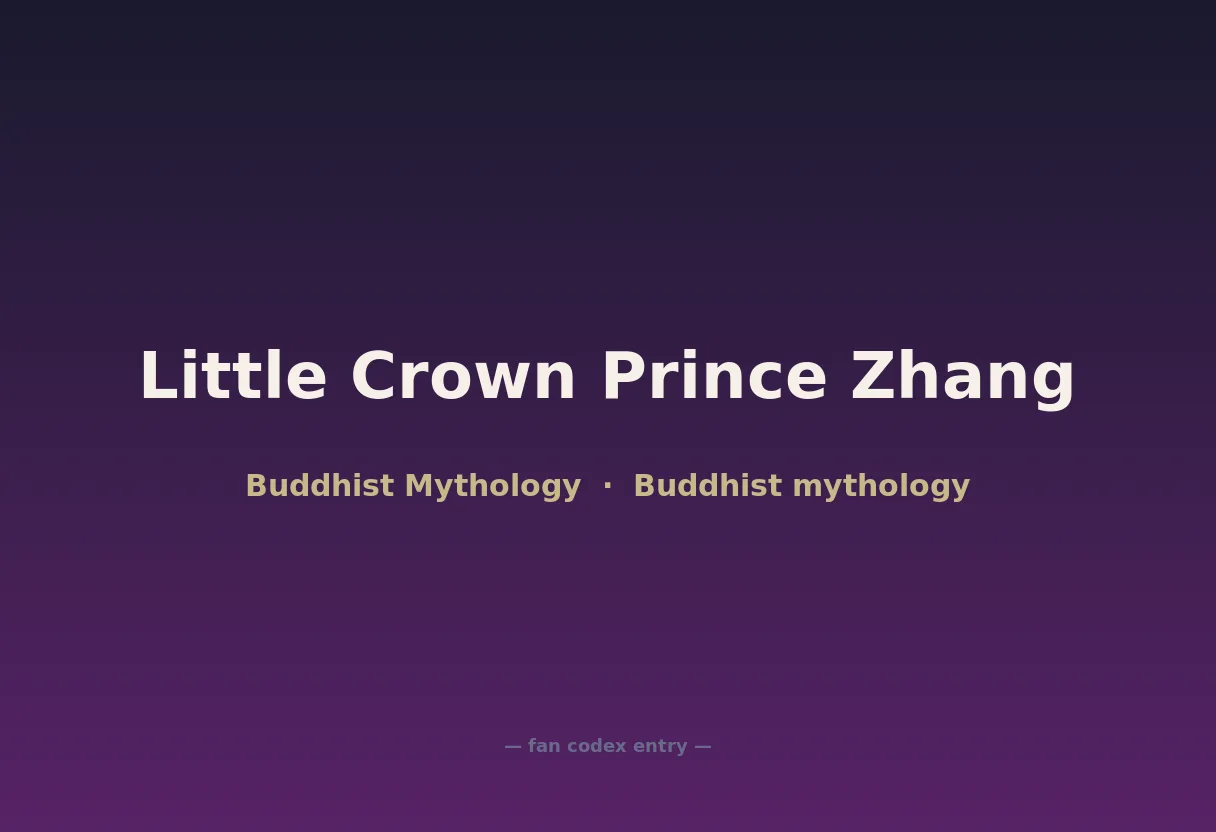 Little Crown Prince Zhang

Buddhist Mythology · Buddhist mythology

— fan codex entry —